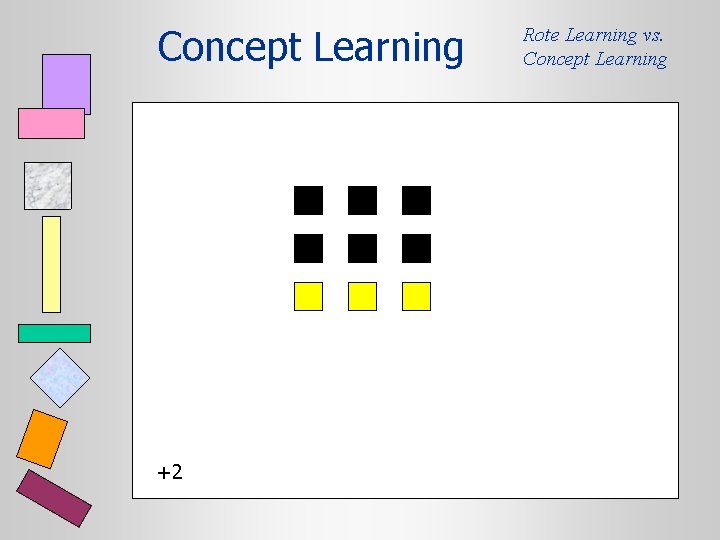 Concept Learning

Rote Learning vs. Concept Learning

+2